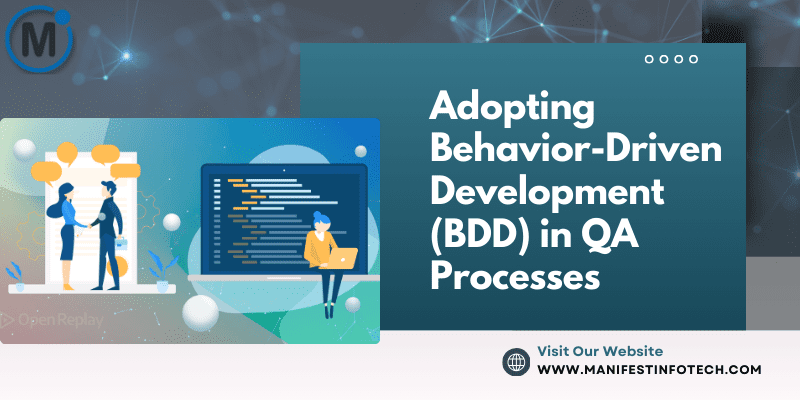 M

Adopting Behavior-Driven Development (BDD) in QA Processes

OpenReplay

Visit Our Website
WWW.MANIFESTINFOTECH.COM